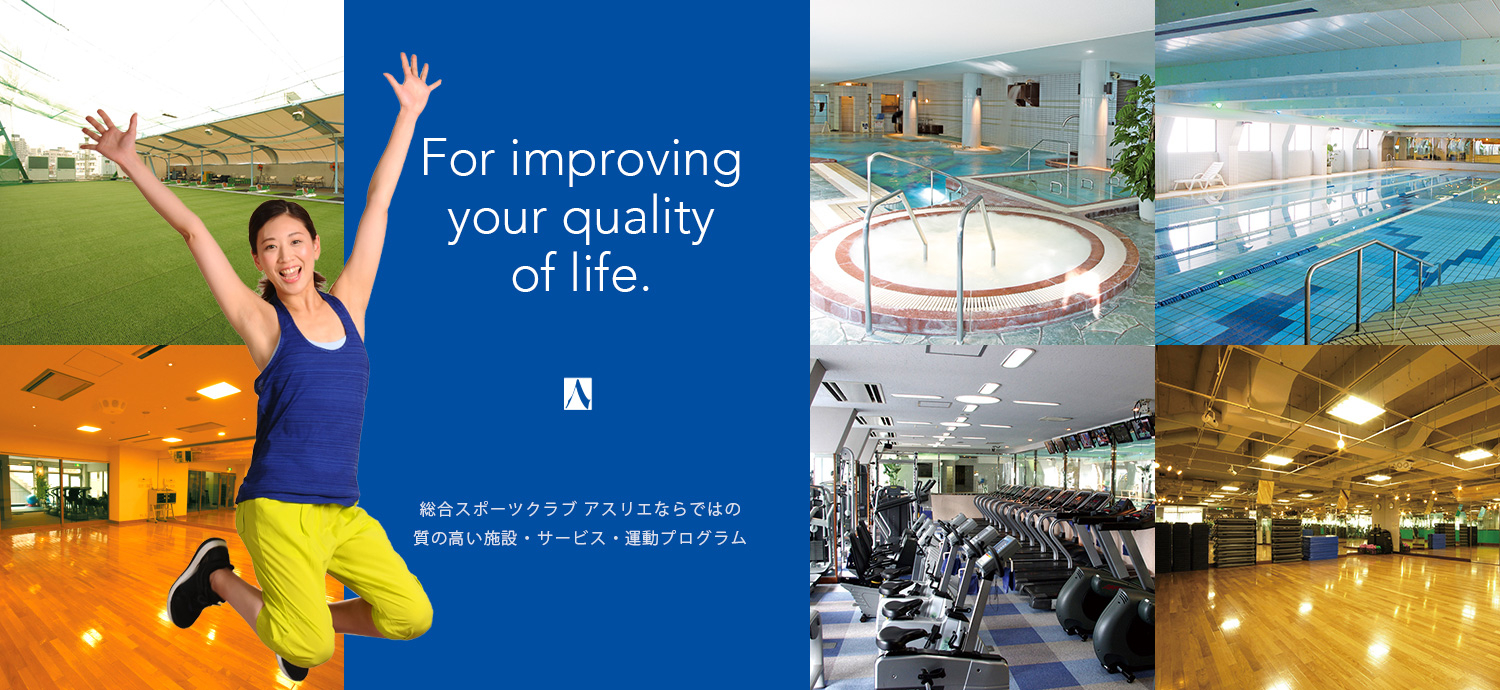 For improving your quality of life.

総合スポーツクラブ アスリエならではの
質の高い施設・サービス・運動プログラム